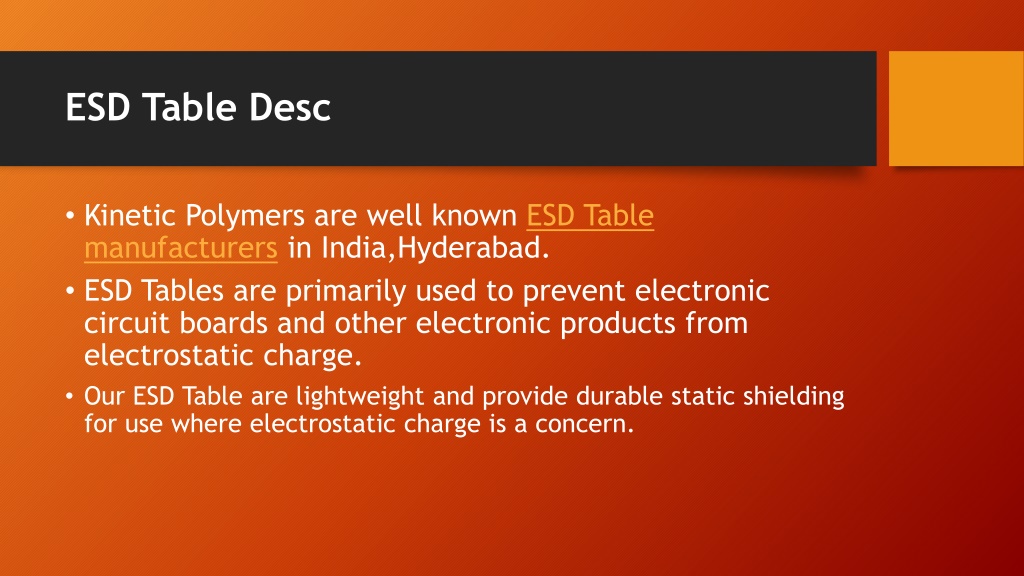 ESD Table Desc

• Kinetic Polymers are well known ESD Table manufacturers in India,Hyderabad.

• ESD Tables are primarily used to prevent electronic circuit boards and other electronic products from electrostatic charge.

• Our ESD Table are lightweight and provide durable static shielding for use where electrostatic charge is a concern.